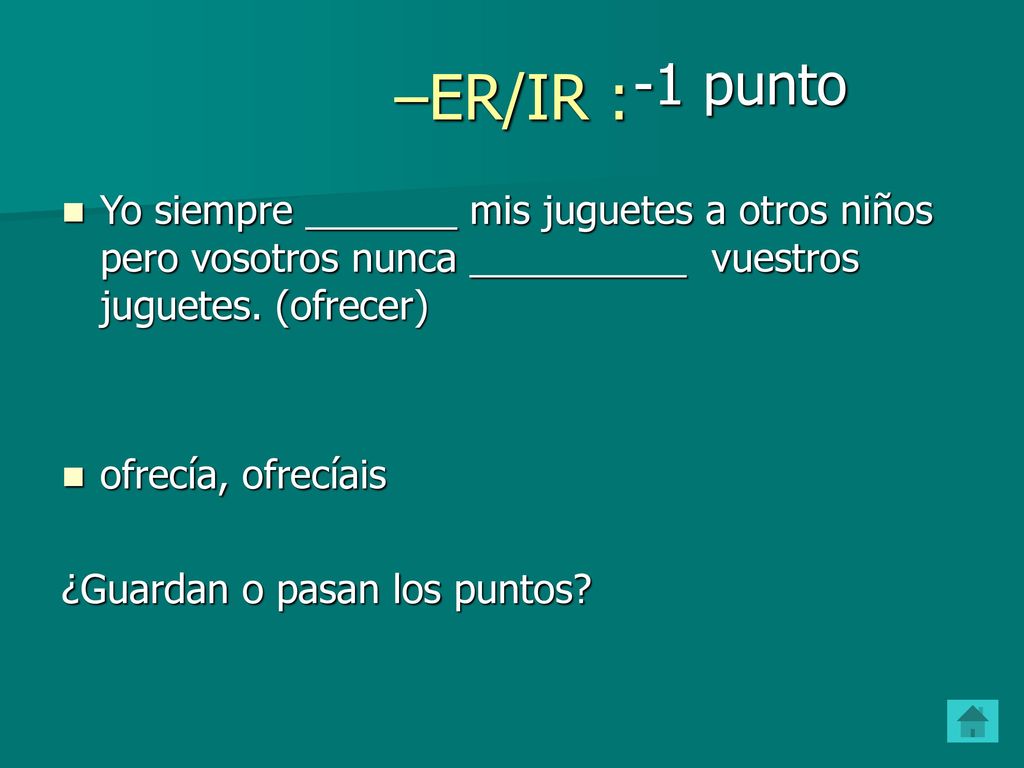 –ER/IR :-1 punto

Yo siempre _______ mis juguetes a otros niños pero vosotros nunca __________ vuestros juguetes. (ofrecer)

ofrecía, ofrecíais

¿Guardan o pasan los puntos?